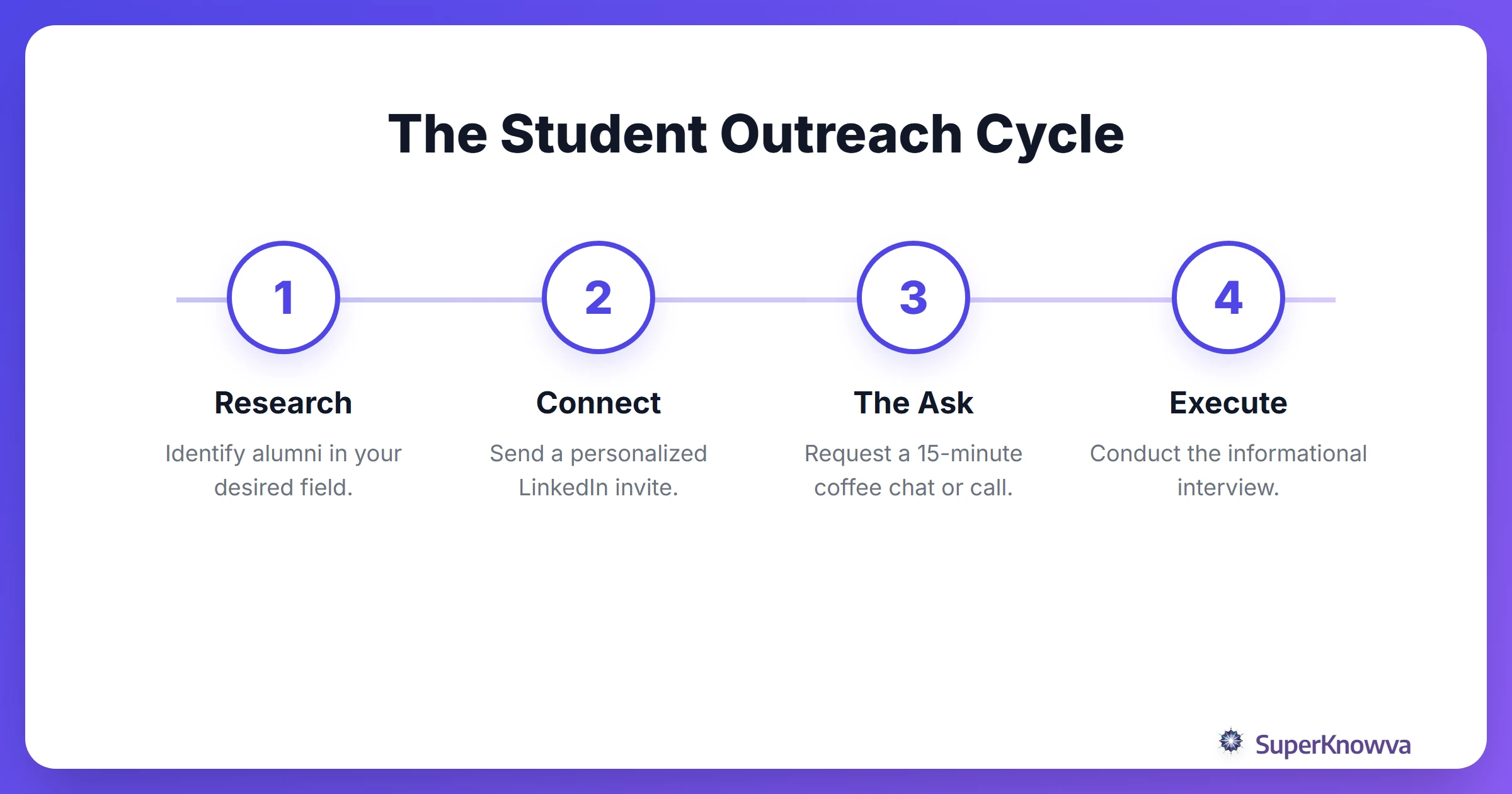 The Student Outreach Cycle

1

Research

Identify alumni in your desired field.

2

Connect

Send a personalized LinkedIn invite.

3

The Ask

Request a 15-minute coffee chat or call.

4

Execute

Conduct the informational interview.

SuperKnowva